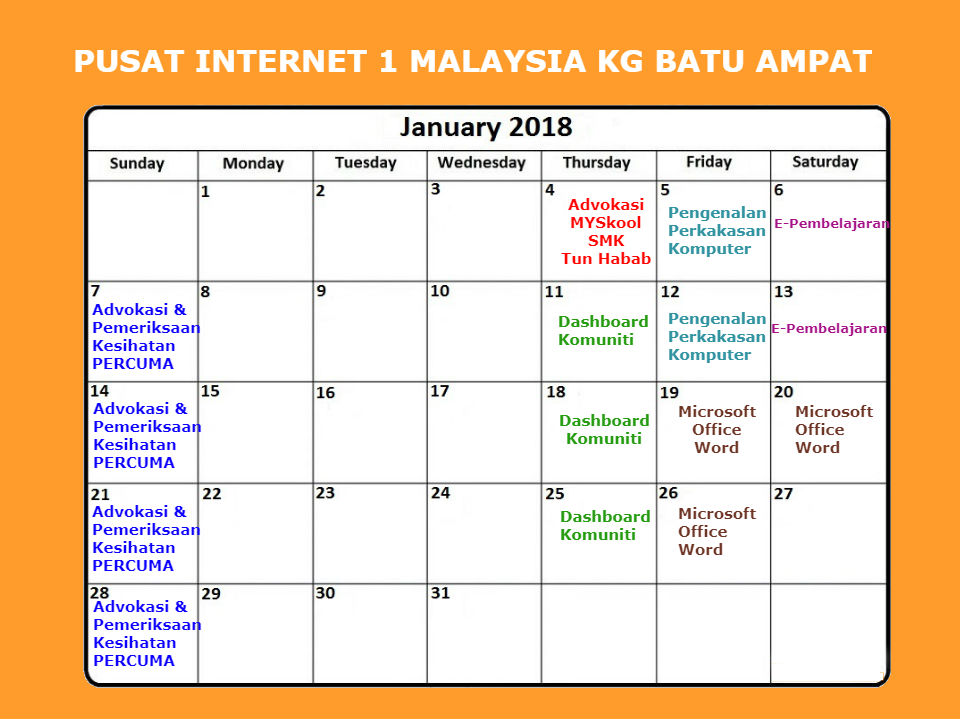 PUSAT INTERNET 1 MALAYSIA KG BATU AMPAT

January 2018

| Sunday | Monday | Tuesday | Wednesday | Thursday | Friday | Saturday |
|---|---|---|---|---|---|---|
| | 1 | 2 | 3 | 4 Advokasi MYSkool SMK Tun Habab | 5 Pengenalan Perkakasan Komputer | 6 E-Pembelajaran |
| 7 Advokasi & Pemeriksaan Kesihatan PERCUMA | 8 | 9 | 10 | 11 Dashboard Komuniti | 12 Pengenalan Perkakasan Komputer | 13 E-Pembelajaran |
| 14 Advokasi & Pemeriksaan Kesihatan PERCUMA | 15 | 16 | 17 | 18 Dashboard Komuniti | 19 Microsoft Office Word | 20 Microsoft Office Word |
| 21 Advokasi & Pemeriksaan Kesihatan PERCUMA | 22 | 23 | 24 | 25 Dashboard Komuniti | 26 Microsoft Office Word | 27 |
| 28 Advokasi & Pemeriksaan Kesihatan PERCUMA | 29 | 30 | 31 | | | |